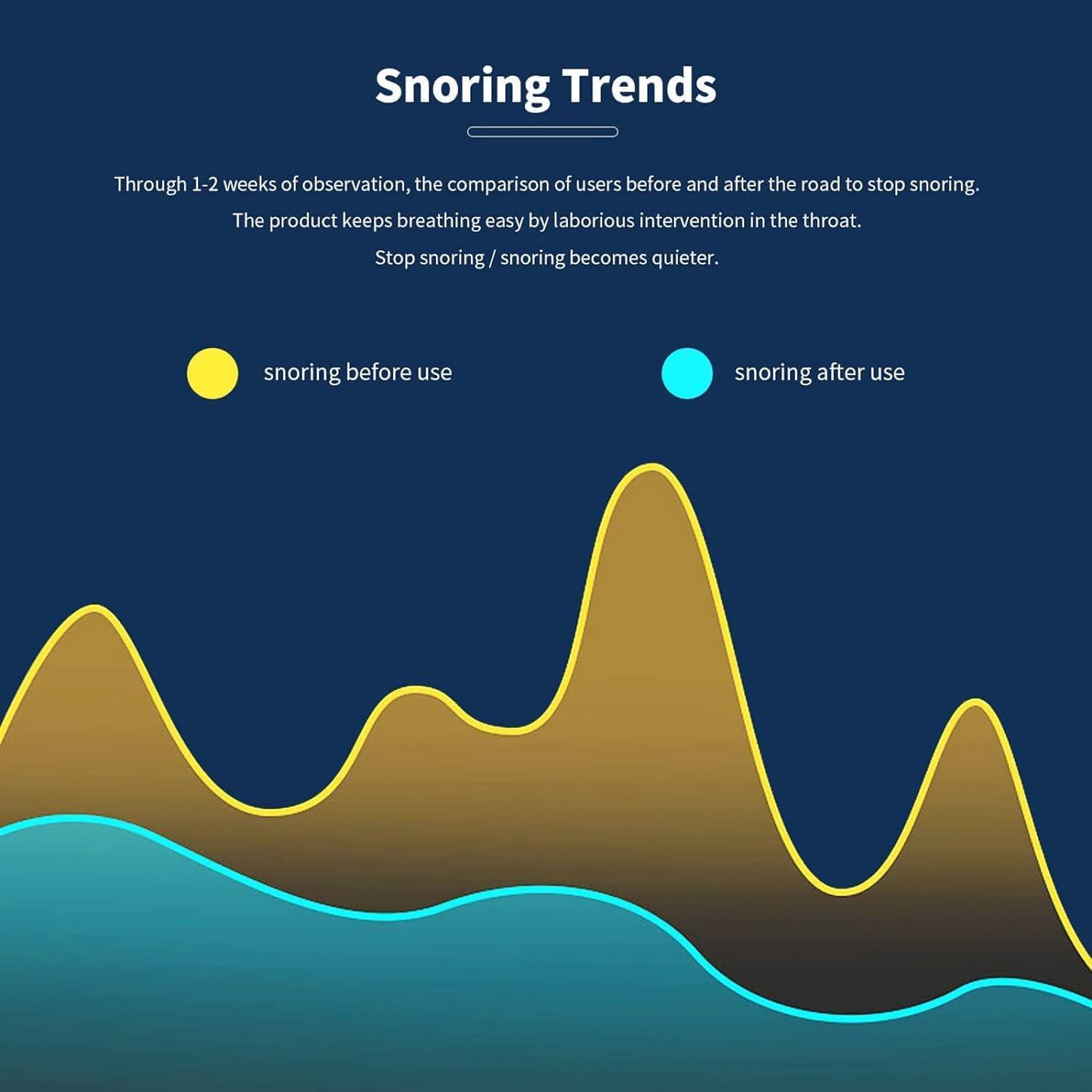 Snoring Trends

Through 1-2 weeks of observation, the comparison of users before and after the road to stop snoring.
The product keeps breathing easy by laborious intervention in the throat.
Stop snoring / snoring becomes quieter.

snoring before use

snoring after use